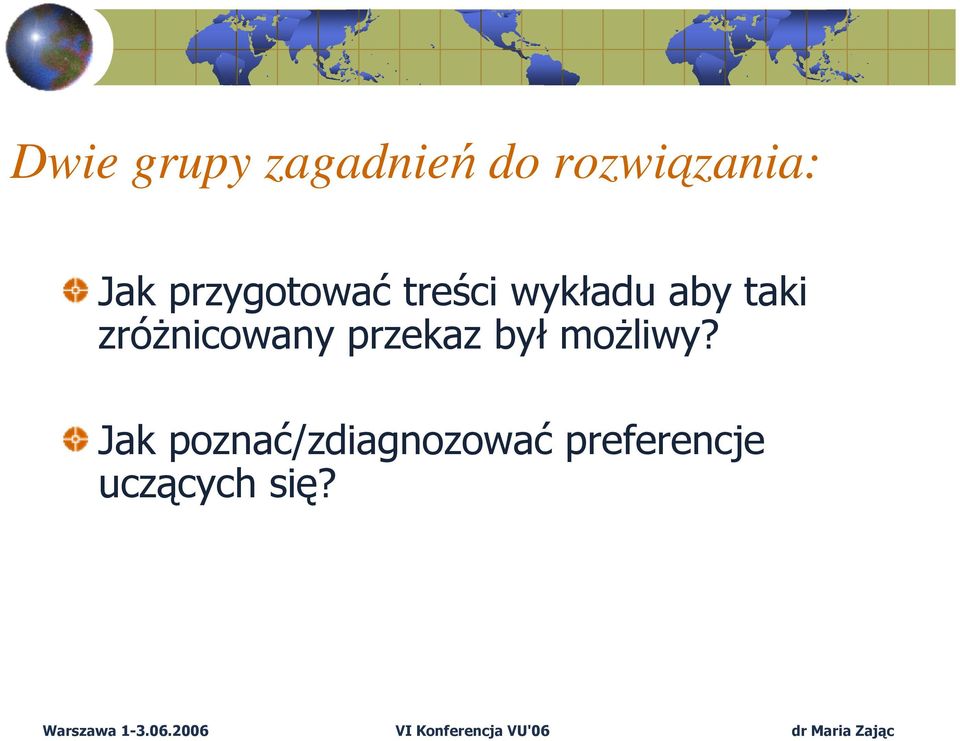 Dwie grupy zagadnień do rozwiązania:

Jak przygotować treści wykładu aby taki zróżnicowany przekaz był możliwy?

Jak poznać/zdiagnozować preferencje uczących się?

Warszawa 1-3.06.2006 VI Konferencja VU'06 dr Maria Zając